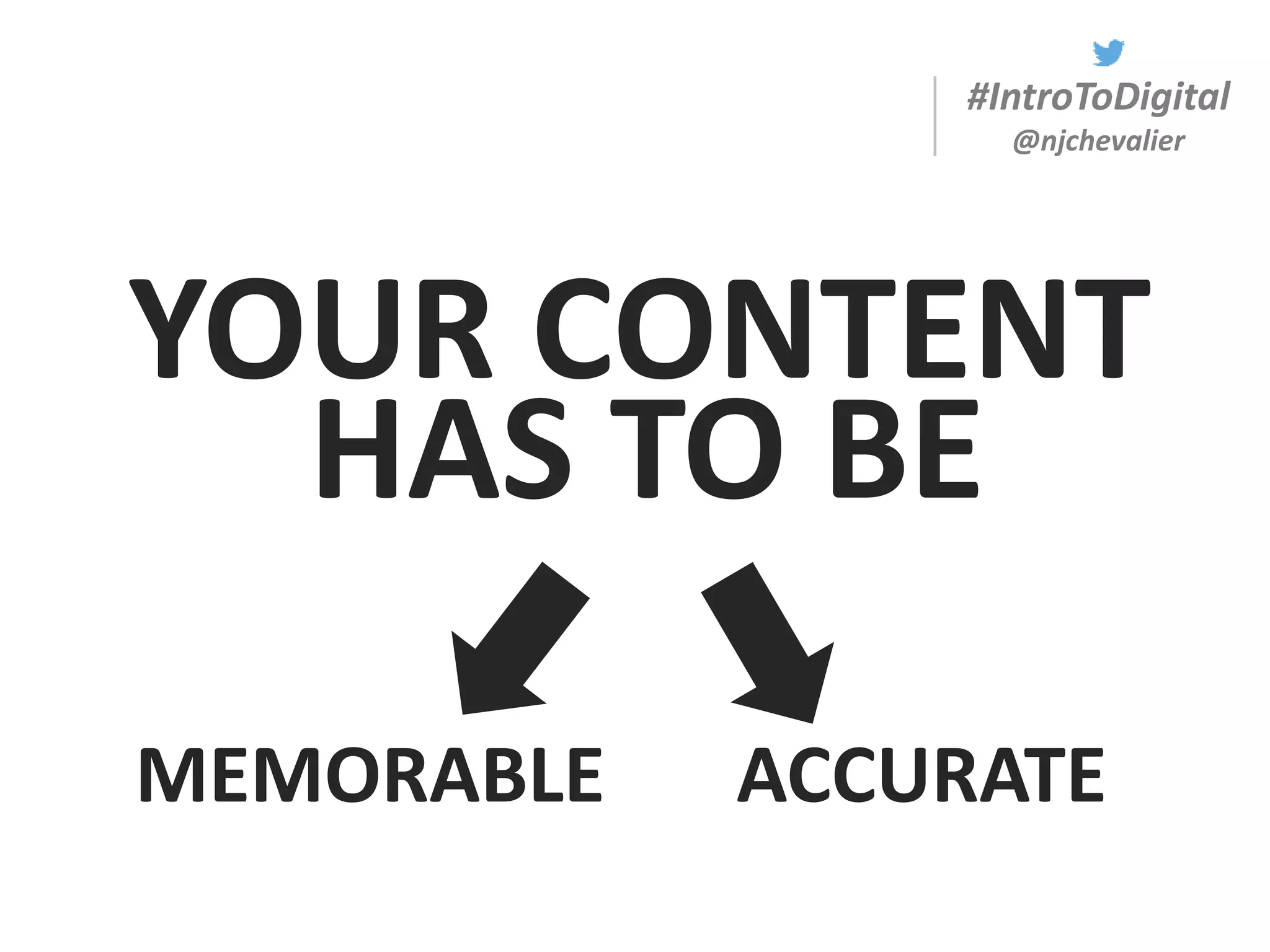 #IntroToDigital
@njchevalier

YOUR CONTENT HAS TO BE

MEMORABLE

ACCURATE